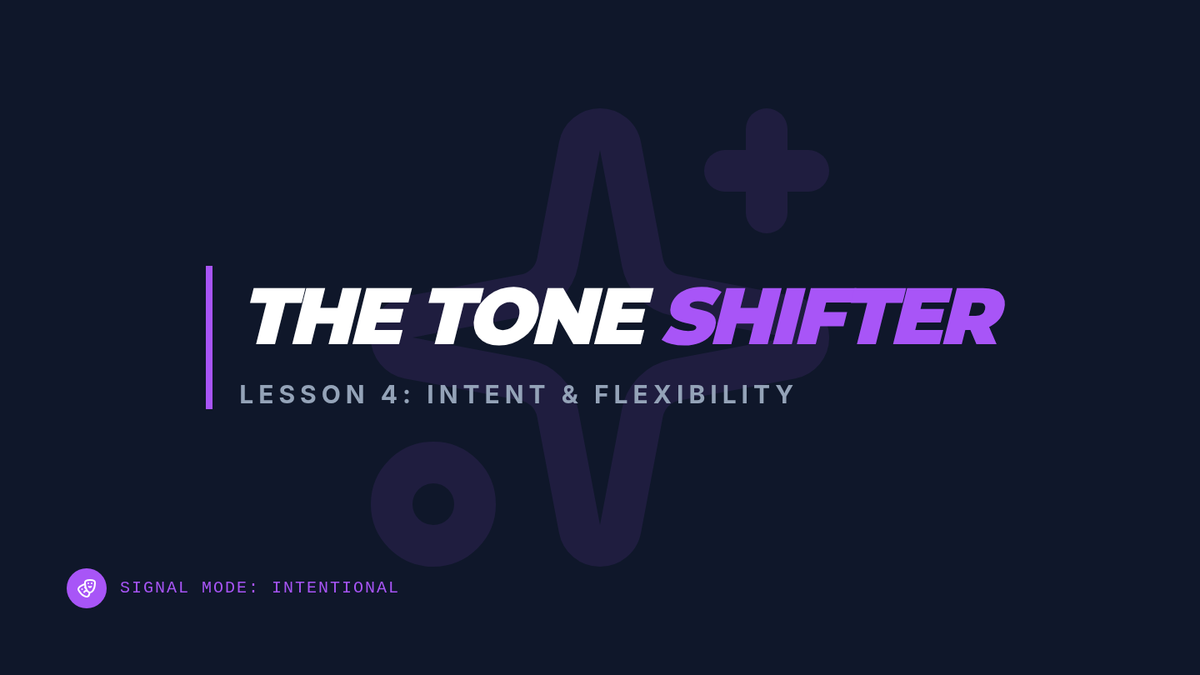 THE TONE SHIFTER

LESSON 4: INTENT & FLEXIBILITY

SIGNAL MODE: INTENTIONAL